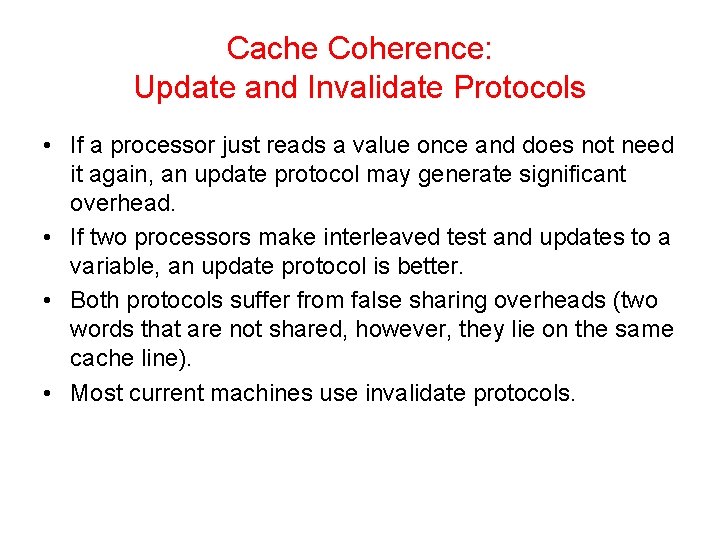 Cache Coherence:
Update and Invalidate Protocols

• If a processor just reads a value once and does not need it again, an update protocol may generate significant overhead.
• If two processors make interleaved test and updates to a variable, an update protocol is better.
• Both protocols suffer from false sharing overheads (two words that are not shared, however, they lie on the same cache line).
• Most current machines use invalidate protocols.